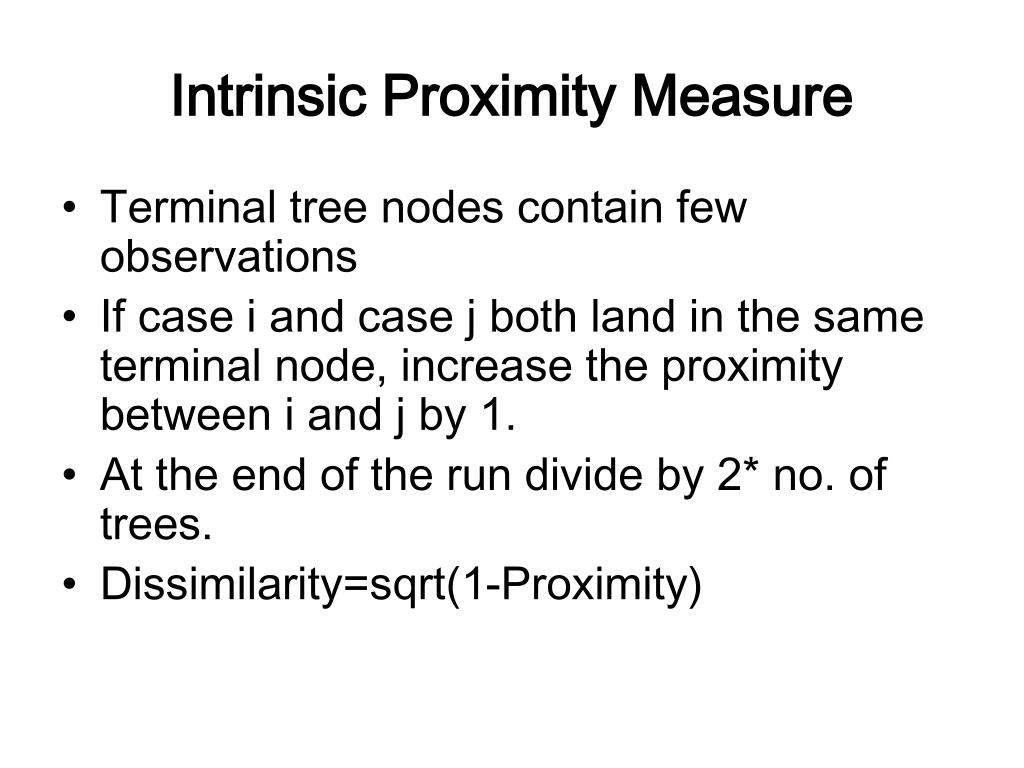 Intrinsic Proximity Measure

• Terminal tree nodes contain few observations
• If case i and case j both land in the same terminal node, increase the proximity between i and j by 1.
• At the end of the run divide by 2* no. of trees.
• Dissimilarity=sqrt(1-Proximity)